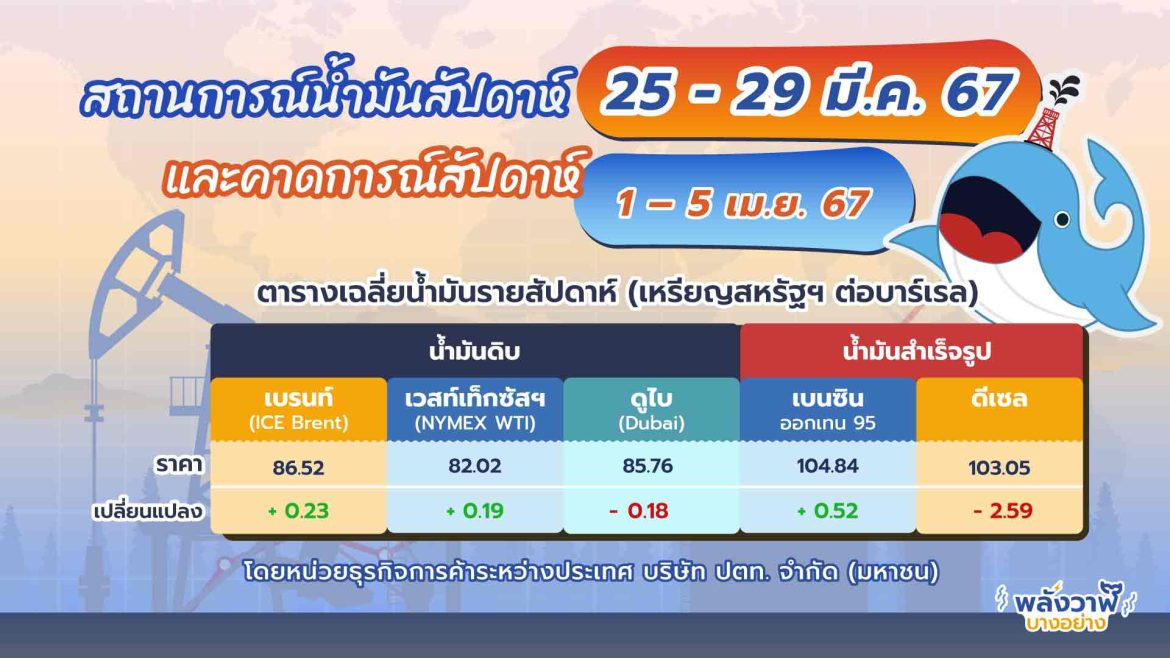 สถานการณ์น้ำมันสัปดาห์ 25 - 29 มี.ค. 67

และคาดการณ์สัปดาห์ 1 – 5 เม.ย. 67

ตารางเฉลี่ยน้ำมันรายสัปดาห์ (เหรียญสหรัฐฯ ต่อบาร์เรล)

| | น้ำมันดิบ | | | น้ำมันสำเร็จรูป | |
|---|---|---|---|---|---|
| | เบรนท์ (ICE Brent) | เวสท์เท็กซัสฯ (NYMEX WTI) | ดูไบ (Dubai) | เบนซิน ออกเทน 95 | ดีเซล |
| ราคา | 86.52 | 82.02 | 85.76 | 104.84 | 103.05 |
| เปลี่ยนแปลง | + 0.23 | + 0.19 | - 0.18 | + 0.52 | - 2.59 |

โดยหน่วยธุรกิจการค้าระหว่างประเทศ บริษัท ปตท. จำกัด (มหาชน)

พลังวาฬ บางอย่าง